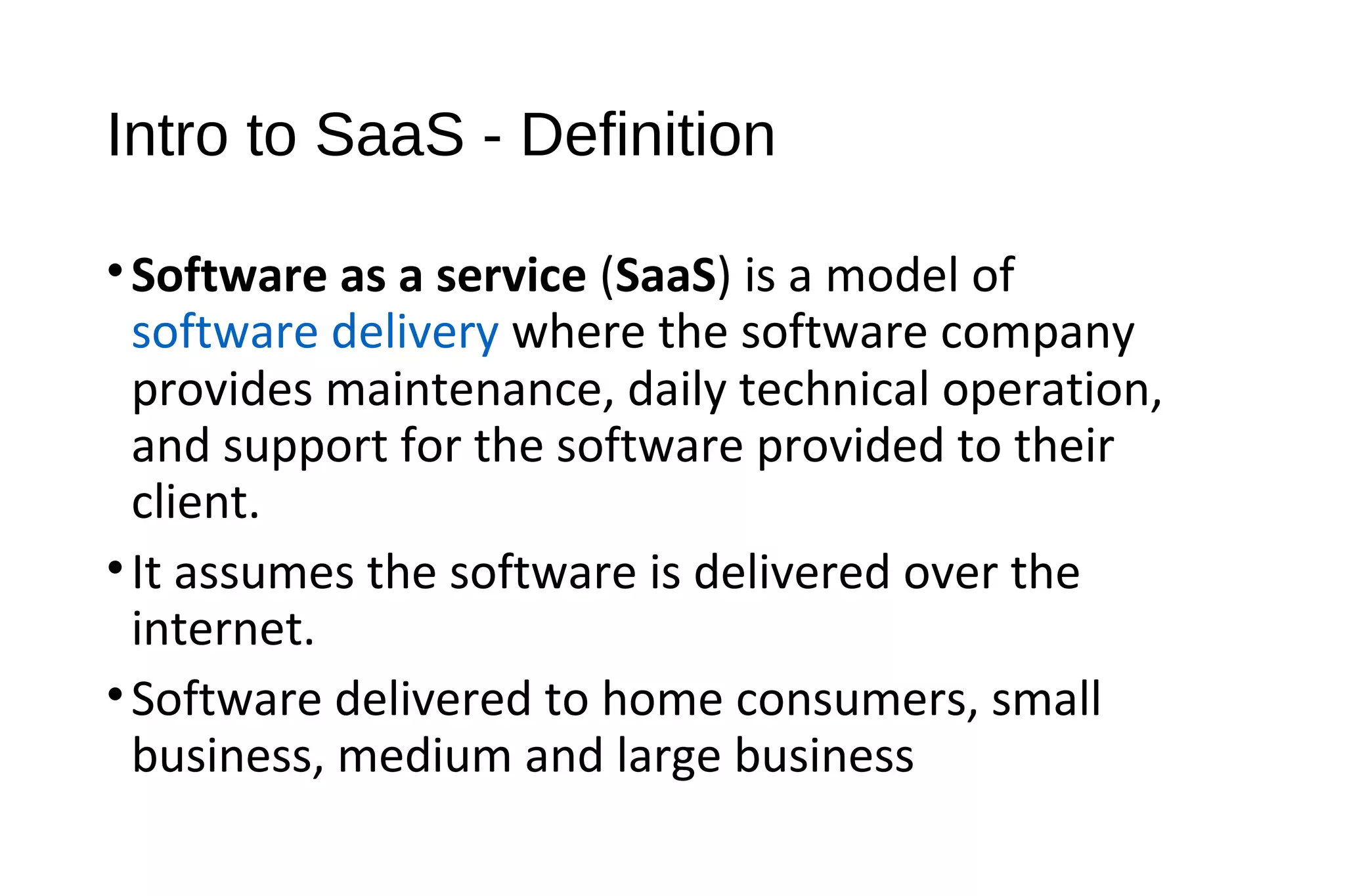 Intro to SaaS - Definition

• Software as a service (SaaS) is a model of software delivery where the software company provides maintenance, daily technical operation, and support for the software provided to their client.

• It assumes the software is delivered over the internet.

• Software delivered to home consumers, small business, medium and large business